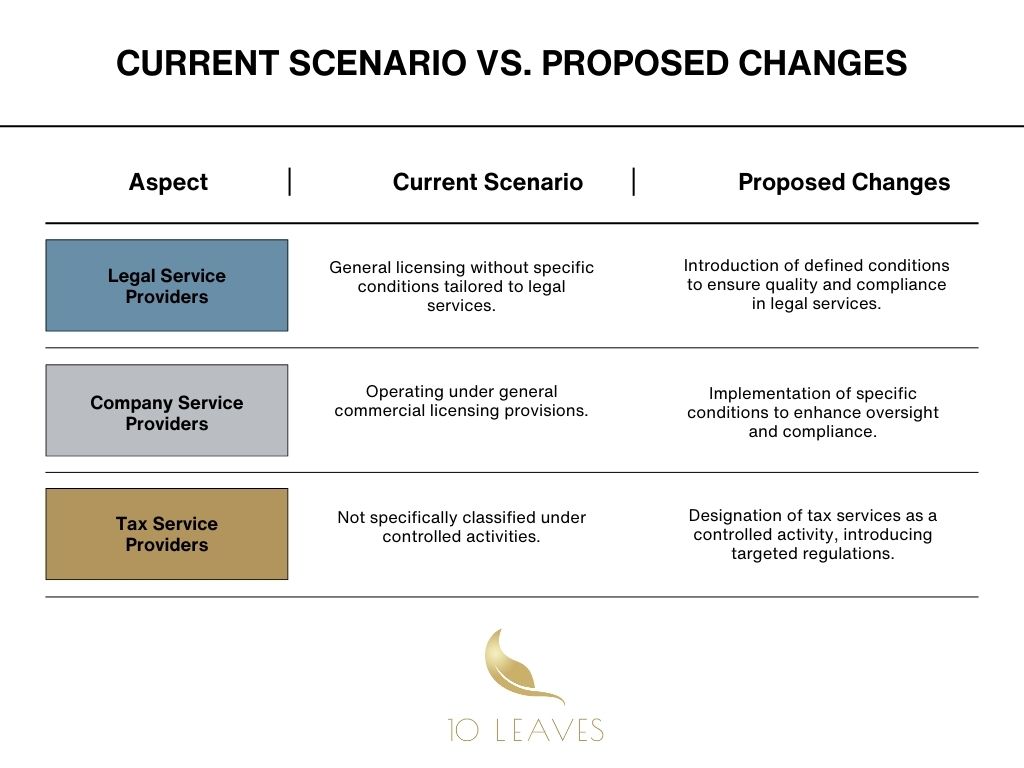 CURRENT SCENARIO VS. PROPOSED CHANGES

| Aspect | Current Scenario | Proposed Changes |
|---|---|---|
| Legal Service Providers | General licensing without specific conditions tailored to legal services. | Introduction of defined conditions to ensure quality and compliance in legal services. |
| Company Service Providers | Operating under general commercial licensing provisions. | Implementation of specific conditions to enhance oversight and compliance. |
| Tax Service Providers | Not specifically classified under controlled activities. | Designation of tax services as a controlled activity, introducing targeted regulations. |

10 LEAVES